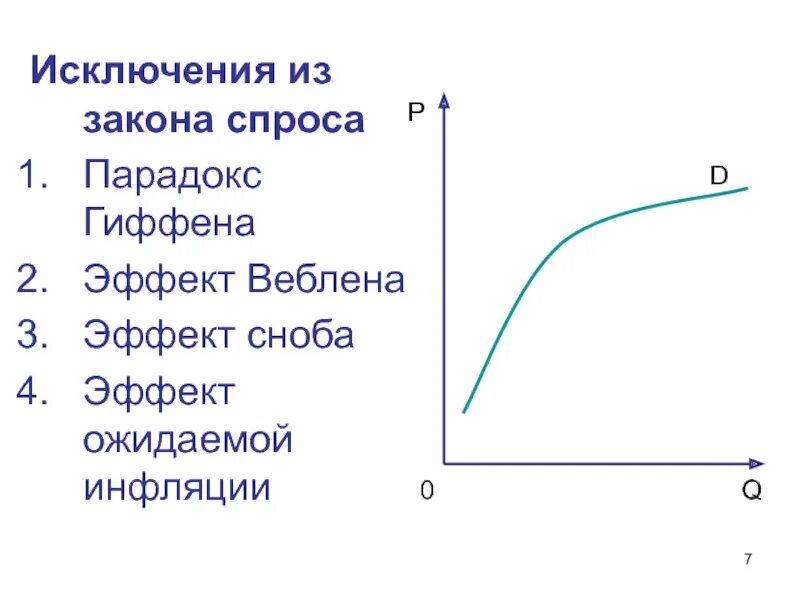 Исключения из закона спроса

1. Парадокс Гиффена
2. Эффект Веблена
3. Эффект сноба
4. Эффект ожидаемой инфляции

P
D
0
Q

7